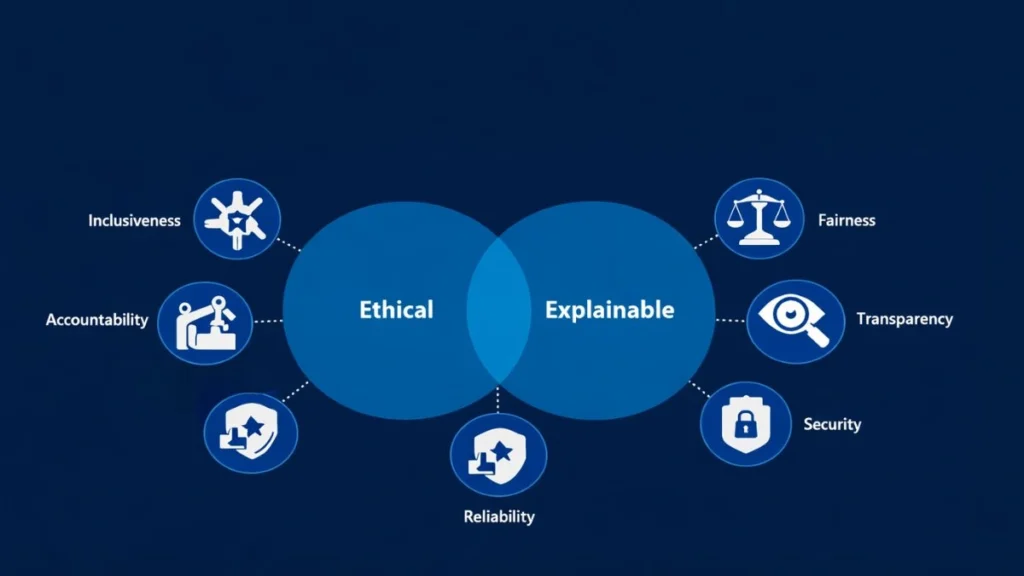 Inclusiveness

Accountability

Ethical

Explainable

Fairness

Transparency

Security

Reliability